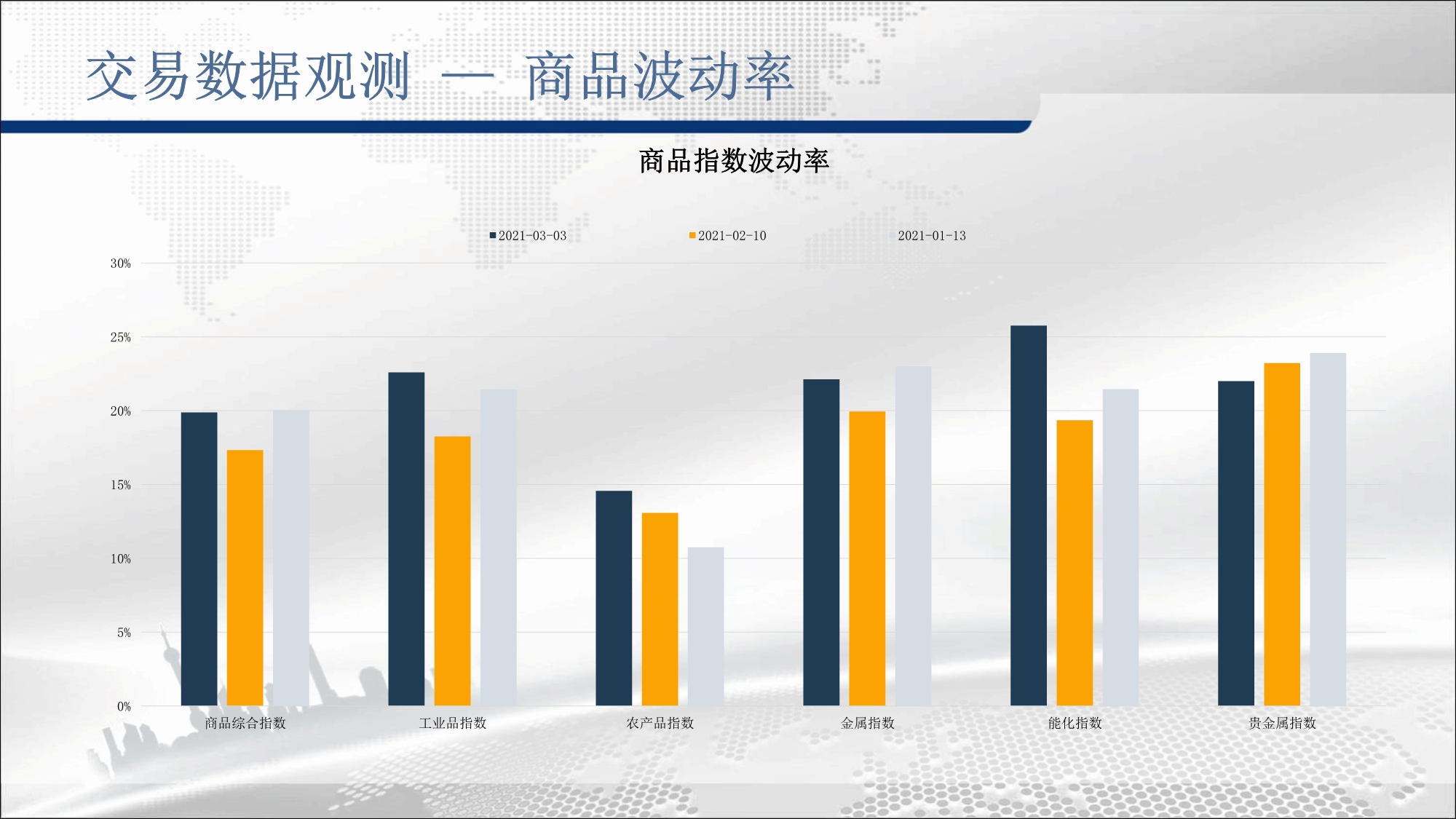 交易数据观测 — 商品波动率

商品指数波动率

2021-03-03 2021-02-10 2021-01-13

30%
25%
20%
15%
10%
5%
0%

商品综合指数 工业品指数 农产品指数 金属指数 能化指数 贵金属指数